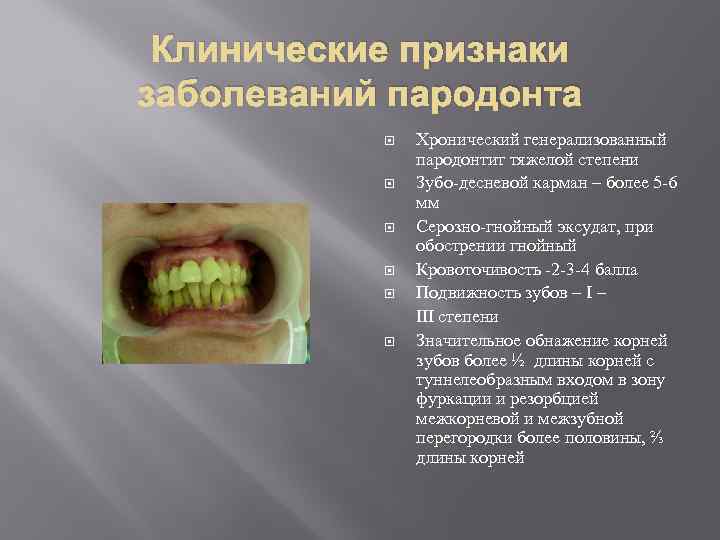 Клинические признаки заболеваний пародонта

Хронический генерализованный пародонтит тяжелой степени

Зубо-десневой карман – более 5-6 мм

Серозно-гнойный эксудат, при обострении гнойный

Кровоточивость -2-3-4 балла

Подвижность зубов – I – III степени

Значительное обнажение корней зубов более ½ длины корней с туннелеобразным входом в зону фуркации и резорбцией межкорневой и межзубной перегородки более половины, ⅔ длины корней